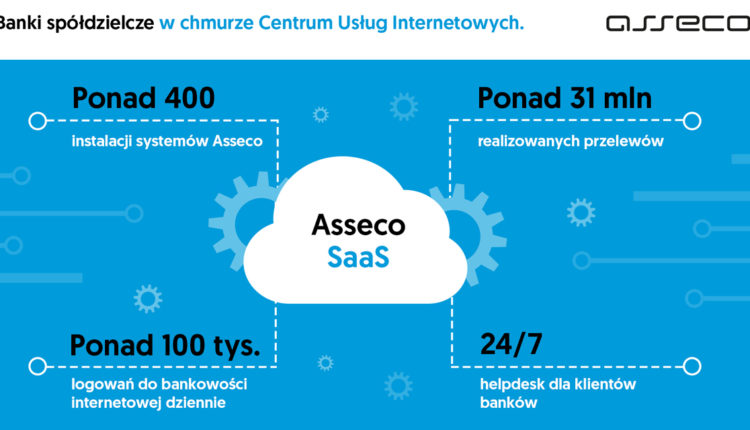 Banki spółdzielcze w chmurze Centrum Usług Internetowych.

asseco

Ponad 400
instalacji systemów Asseco

Ponad 31 mln
realizowanych przelewów

Asseco
SaaS

Ponad 100 tys.
logowań do bankowości internetowej dziennie

24/7
helpdesk dla klientów banków